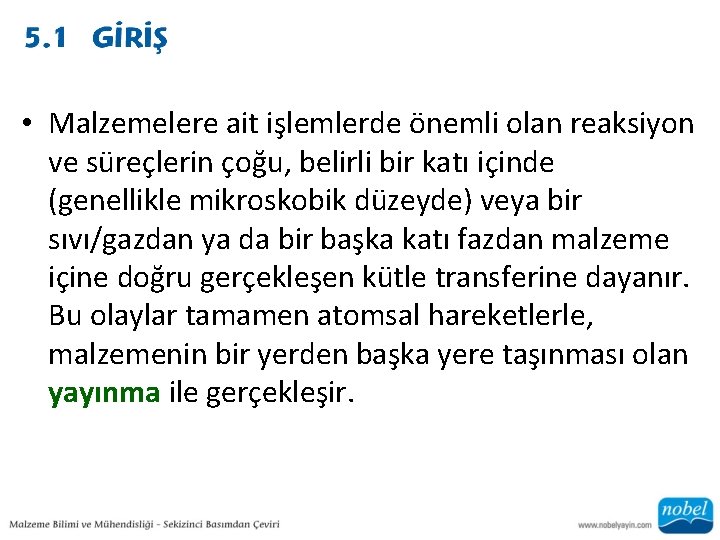 5.1 GİRİŞ

• Malzemelere ait işlemlerde önemli olan reaksiyon ve süreçlerin çoğu, belirli bir katı içinde (genellikle mikroskobik düzeyde) veya bir sıvı/gazdan ya da bir başka katı fazdan malzeme içine doğru gerçekleşen kütle transferine dayanır. Bu olaylar tamamen atomsal hareketlerle, malzemenin bir yerden başka yere taşınması olan yayınma ile gerçekleşir.

Malzeme Bilimi ve Mühendisliği - Sekizinci Basımdan Çeviri

www.nobelyayin.com

nobel